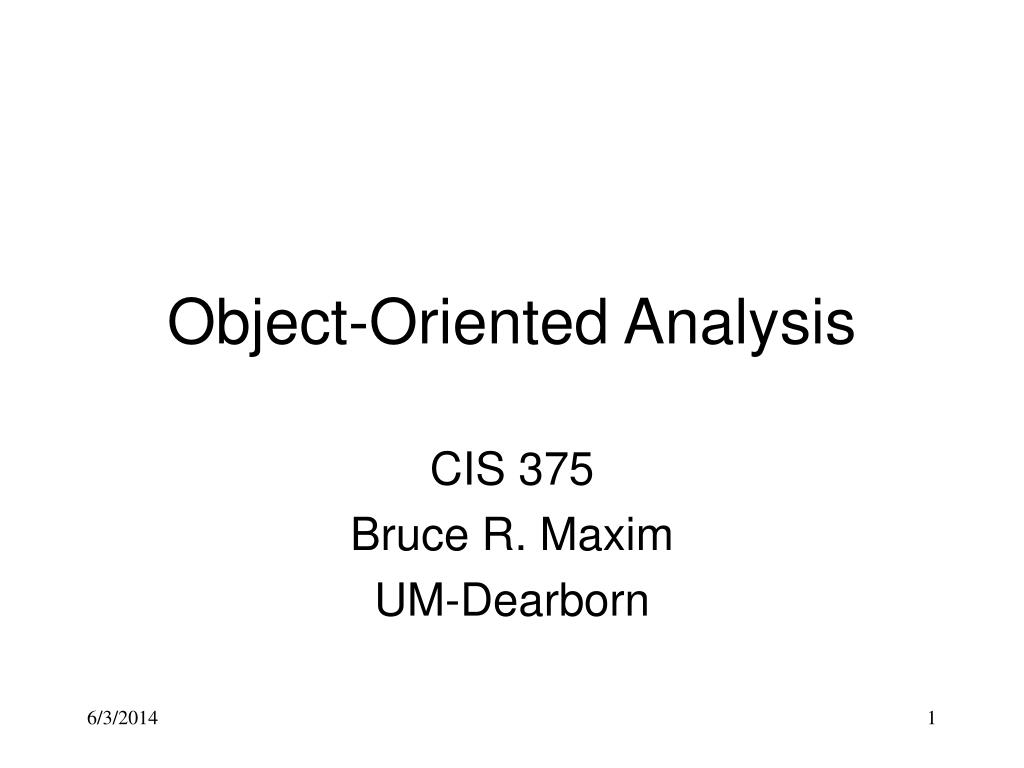 Object-Oriented Analysis

CIS 375
Bruce R. Maxim
UM-Dearborn

6/3/2014

1